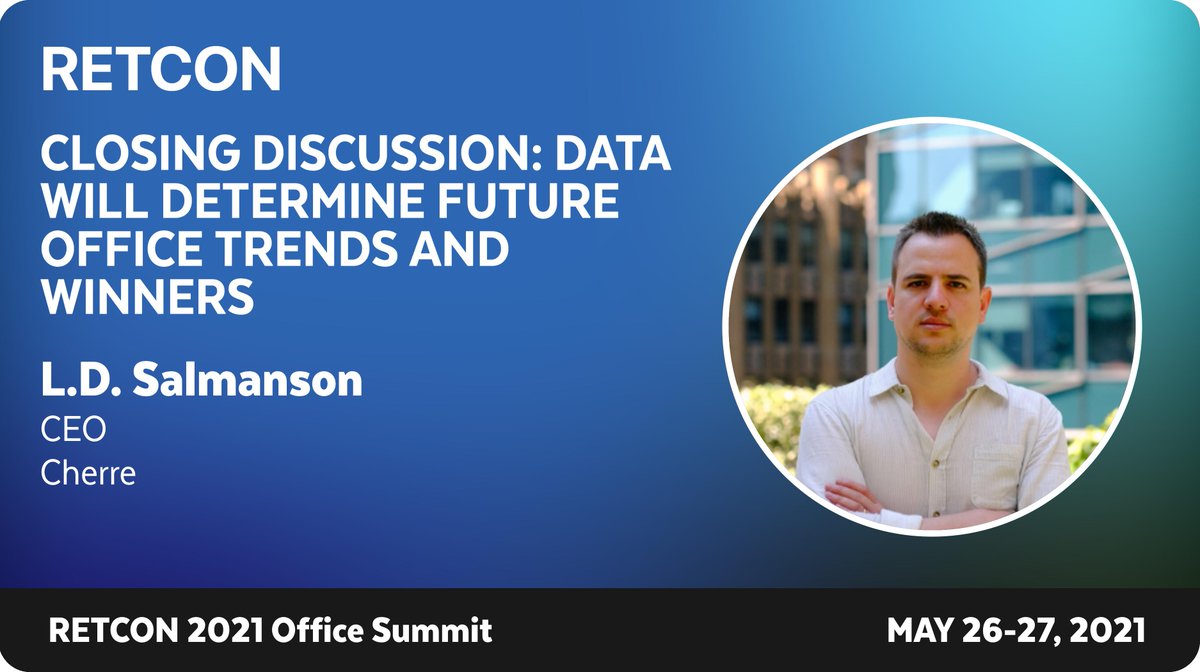 RETCON

CLOSING DISCUSSION: DATA WILL DETERMINE FUTURE OFFICE TRENDS AND WINNERS

L.D. Salmanson
CEO
Cherre

RETCON 2021 Office Summit

MAY 26-27, 2021